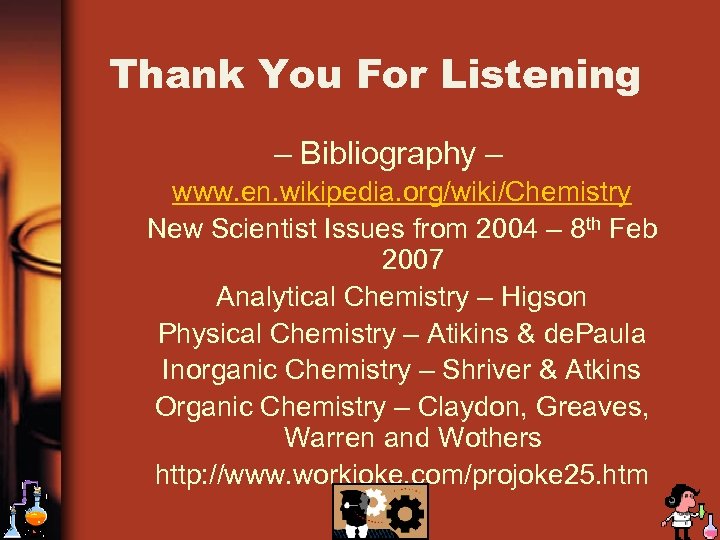 Thank You For Listening

– Bibliography –

www.en.wikipedia.org/wiki/Chemistry

New Scientist Issues from 2004 – 8th Feb 2007

Analytical Chemistry – Higson

Physical Chemistry – Atikins & dePaula

Inorganic Chemistry – Shriver & Atkins

Organic Chemistry – Claydon, Greaves, Warren and Wothers

http://www.workjoke.com/projoke25.htm